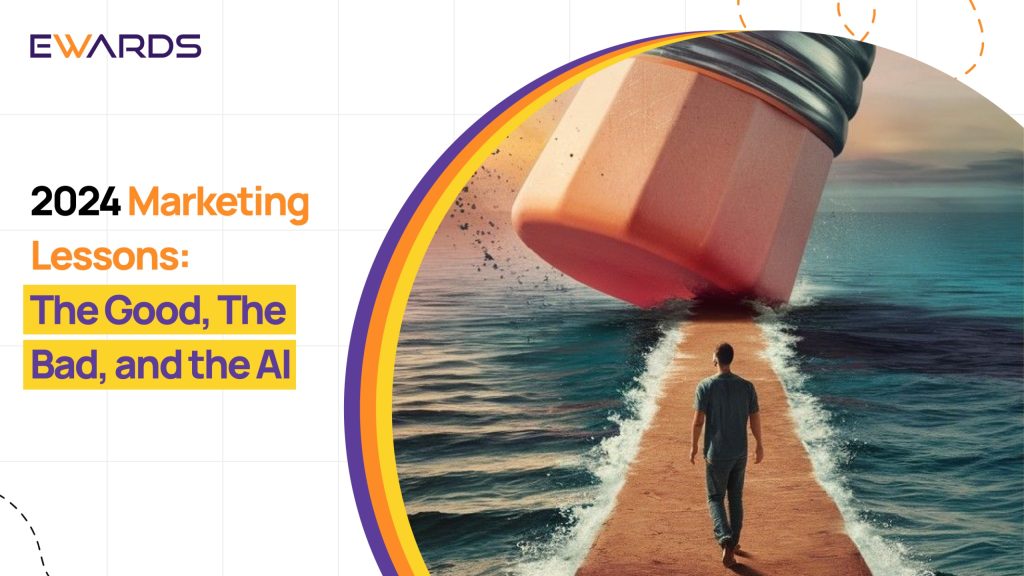 EWARDS

2024 Marketing Lessons: The Good, The Bad, and the AI